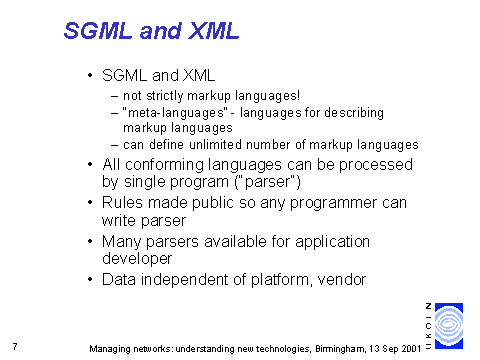 SGML and XML

• SGML and XML
– not strictly markup languages!
– "meta-languages" - languages for describing markup languages
– can define unlimited number of markup languages
• All conforming languages can be processed by single program ("parser")
• Rules made public so any programmer can write parser
• Many parsers available for application developer
• Data independent of platform, vendor

UKOLN

7

Managing networks: understanding new technologies, Birmingham, 13 Sep 2001